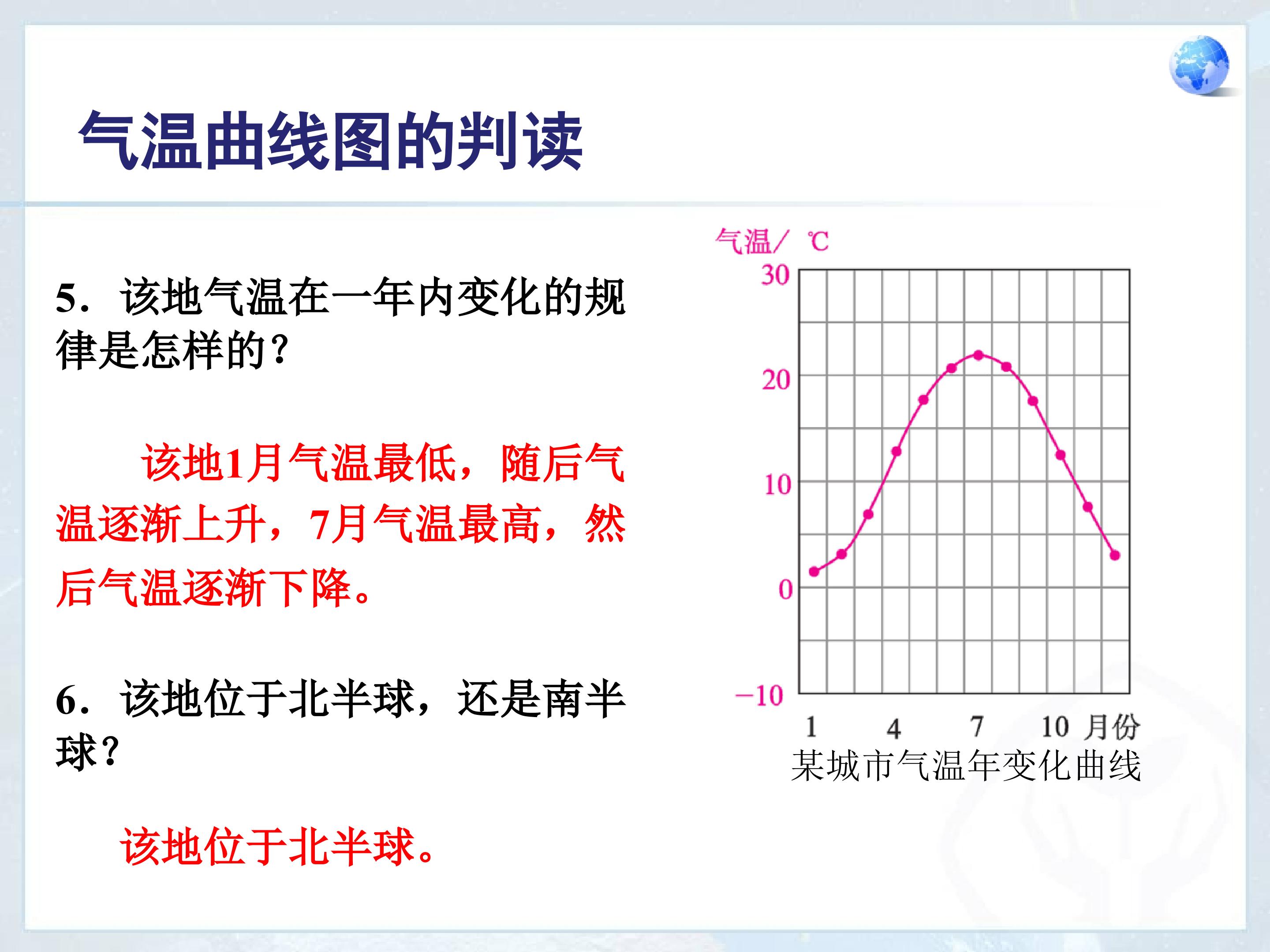 气温曲线图的判读

5．该地气温在一年内变化的规律是怎样的？

该地1月气温最低，随后气温逐渐上升，7月气温最高，然后气温逐渐下降。

6．该地位于北半球，还是南半球？

该地位于北半球。

气温/ ℃
30
20
10
0
−10
1 4 7 10 月份
某城市气温年变化曲线